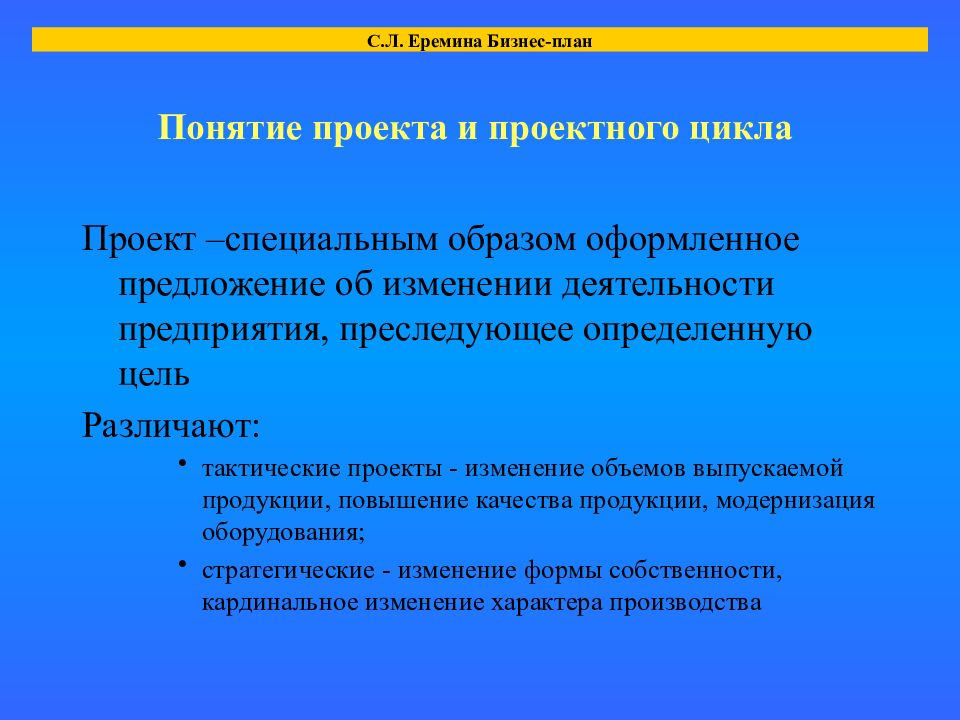 С.Л. Еремина Бизнес-план

Понятие проекта и проектного цикла

Проект –специальным образом оформленное предложение об изменении деятельности предприятия, преследующее определенную цель

Различают:

• тактические проекты - изменение объемов выпускаемой продукции, повышение качества продукции, модернизация оборудования;

• стратегические - изменение формы собственности, кардинальное изменение характера производства